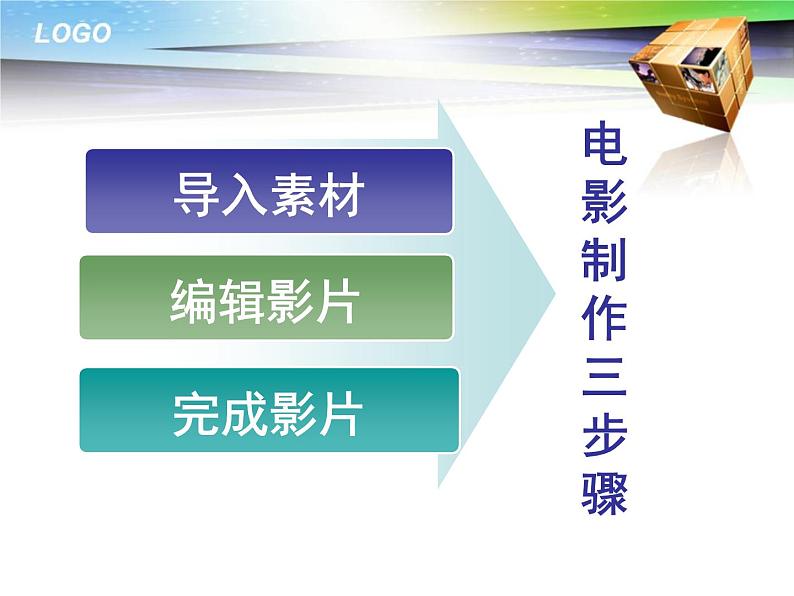 LOGO

导入素材

编辑影片

完成影片

电影制作三步骤